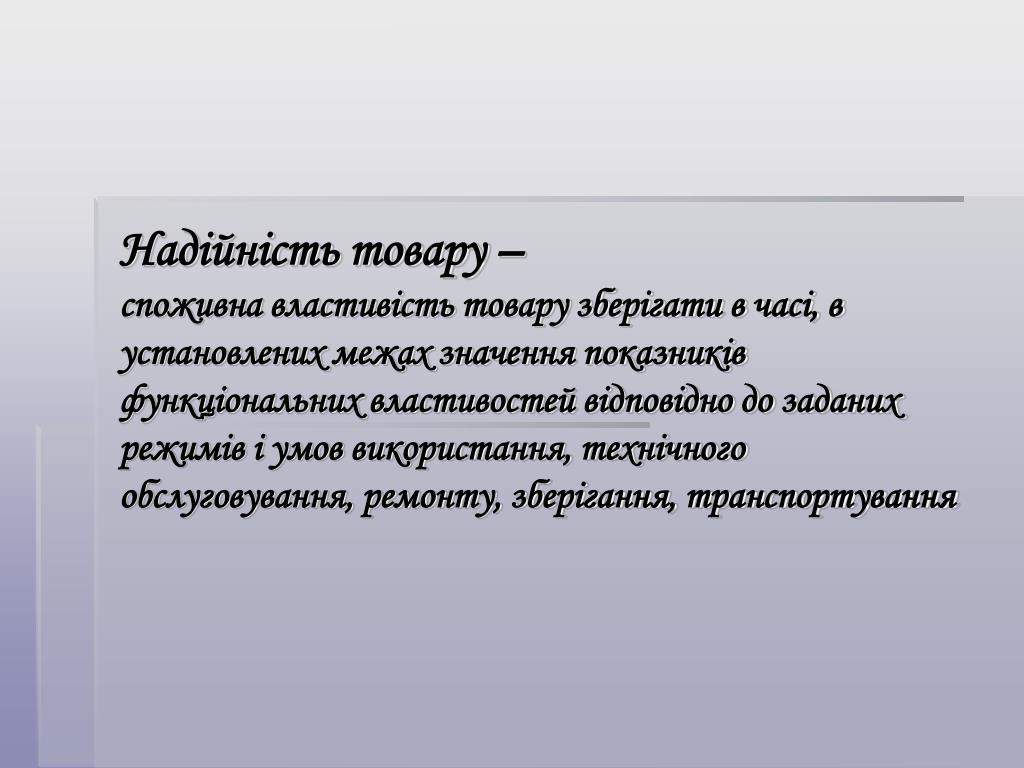 Надійність товару –

споживна властивість товару зберігати в часі, в установлених межах значення показників функціональних властивостей відповідно до заданих режимів і умов використання, технічного обслуговування, ремонту, зберігання, транспортування